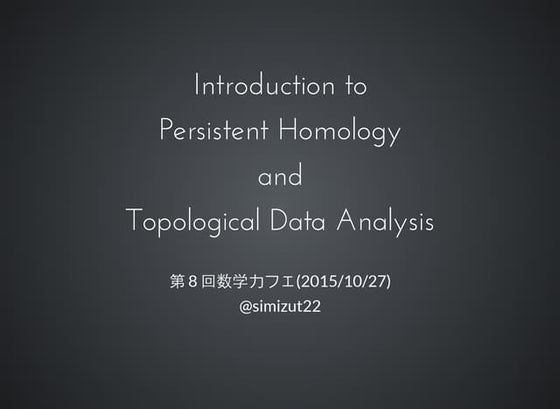 Introduction to
Persistent Homology
and
Topological Data Analysis

第 8 回数学カフェ(2015/10/27)
@simizut22